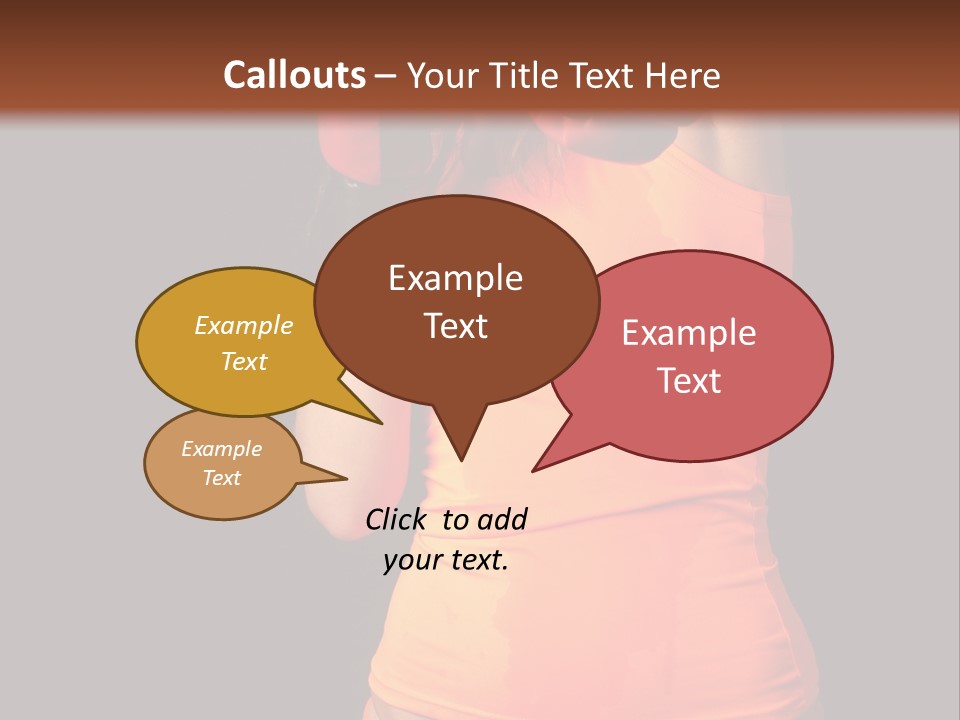 Callouts – Your Title Text Here

Example Text

Example Text

Example Text

Example Text

Click to add your text.